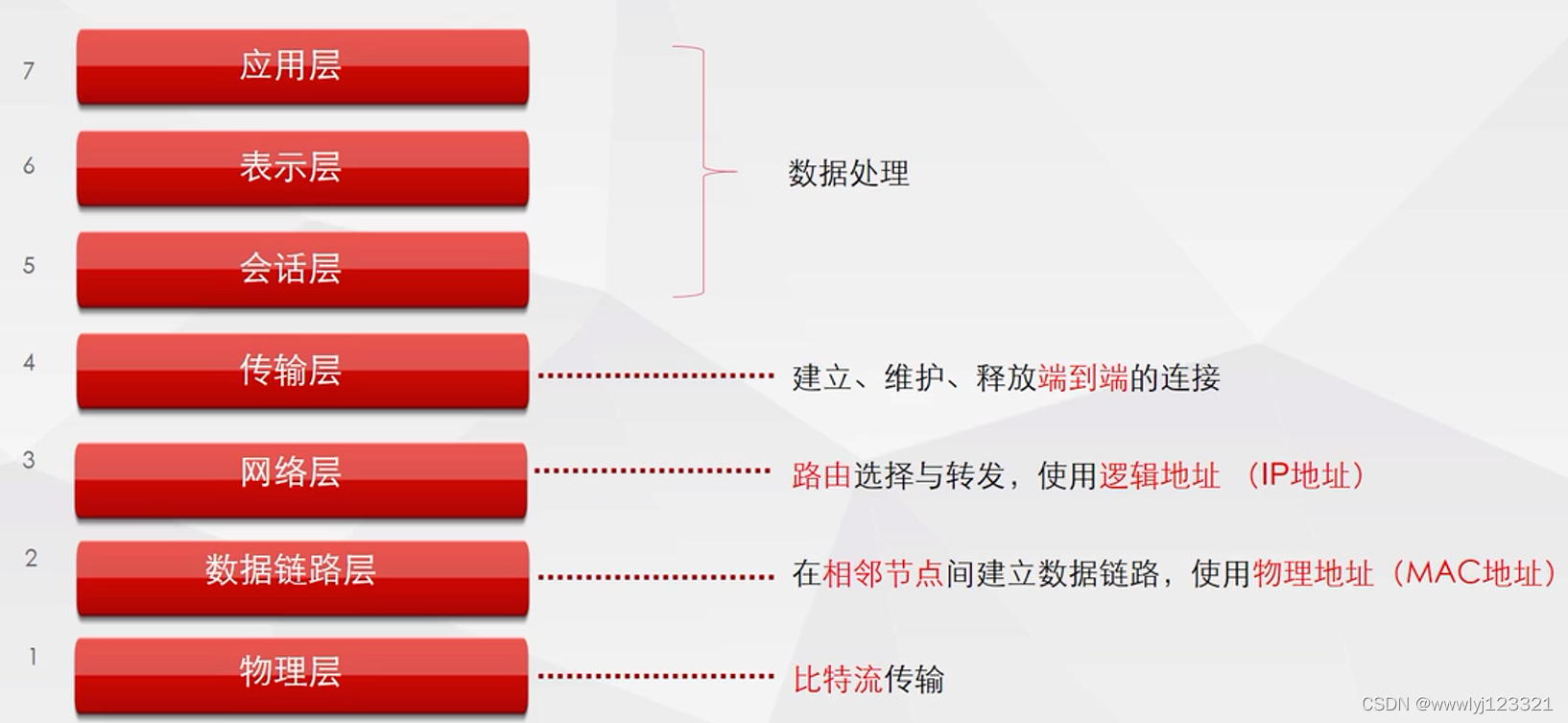 7 应用层

6 表示层

5 会话层

数据处理

4 传输层 建立、维护、释放端到端的连接

3 网络层 路由选择与转发，使用逻辑地址 （IP地址）

2 数据链路层 在相邻节点间建立数据链路，使用物理地址（MAC地址）

1 物理层 比特流传输

CSDN @wwwlyj123321